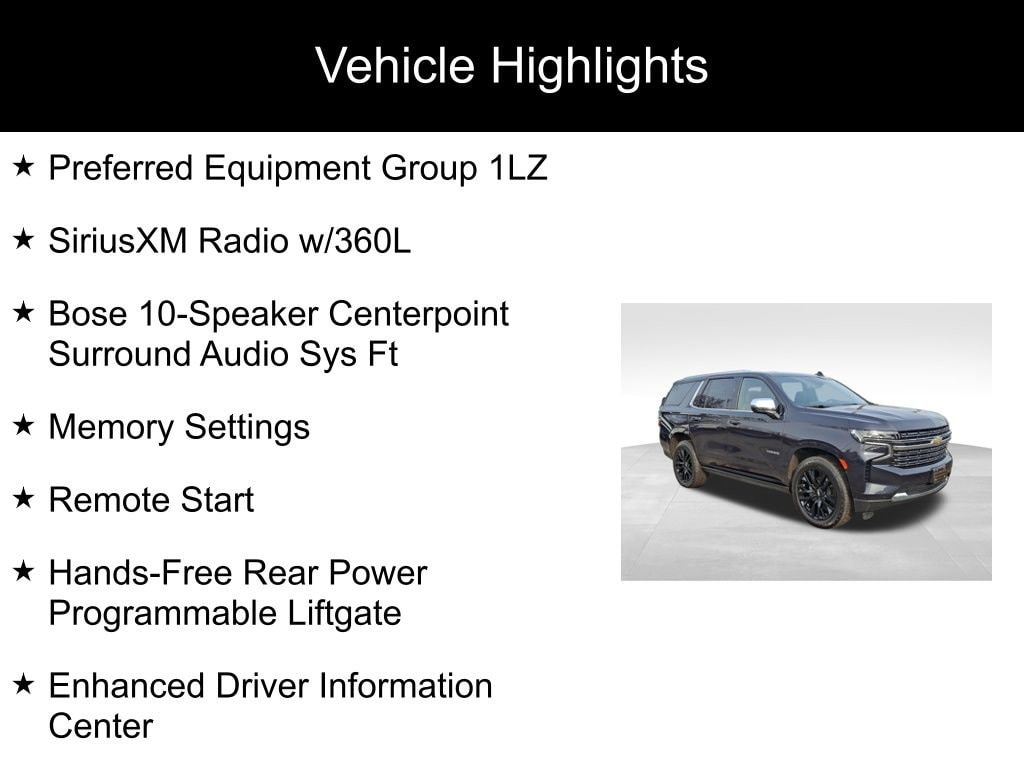 Vehicle Highlights

★ Preferred Equipment Group 1LZ

★ SiriusXM Radio w/360L

★ Bose 10-Speaker Centerpoint Surround Audio Sys Ft

★ Memory Settings

★ Remote Start

★ Hands-Free Rear Power Programmable Liftgate

★ Enhanced Driver Information Center